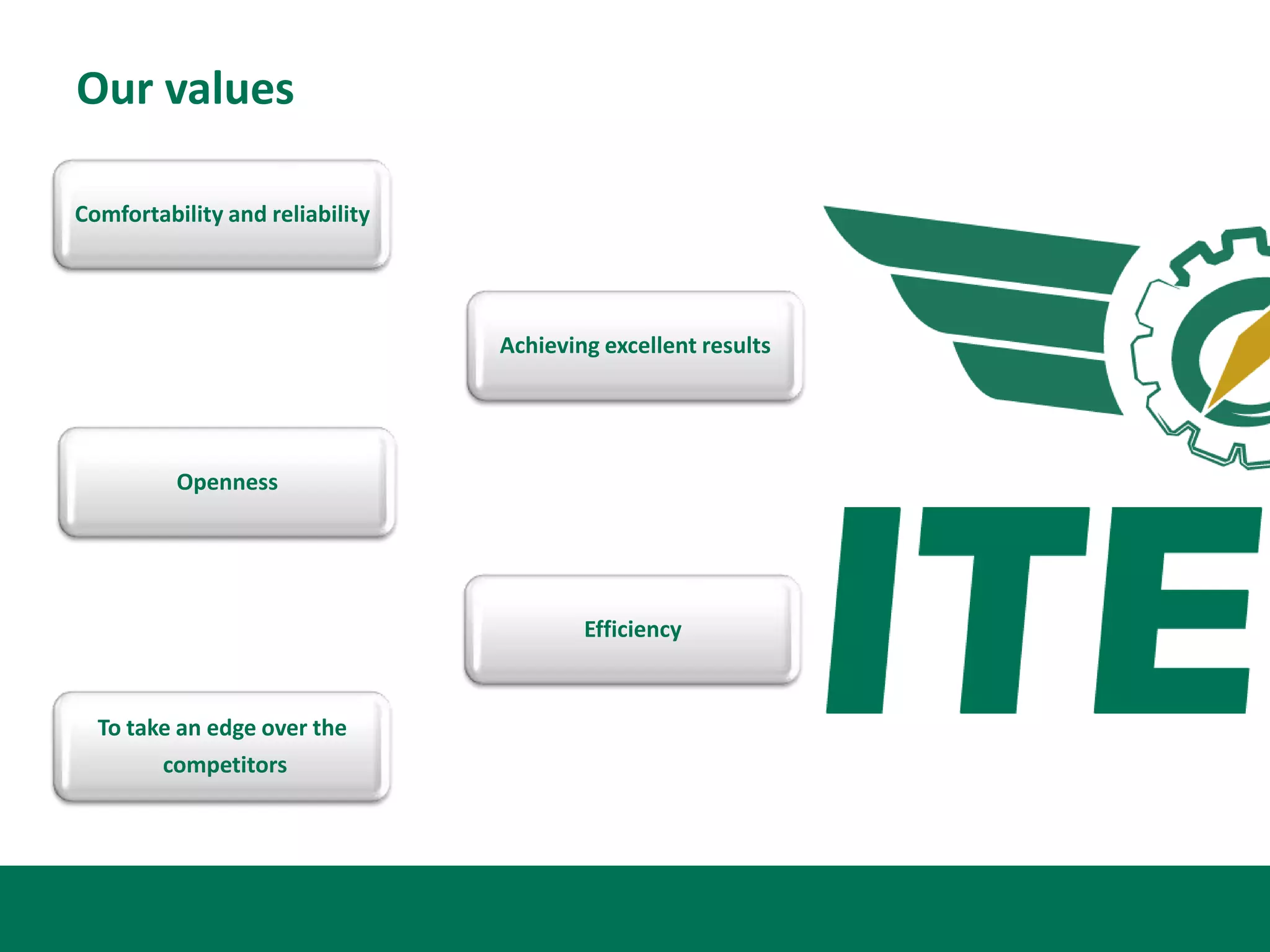 Our values

Comfortability and reliability

Achieving excellent results

Openness

Efficiency

To take an edge over the competitors

ITE